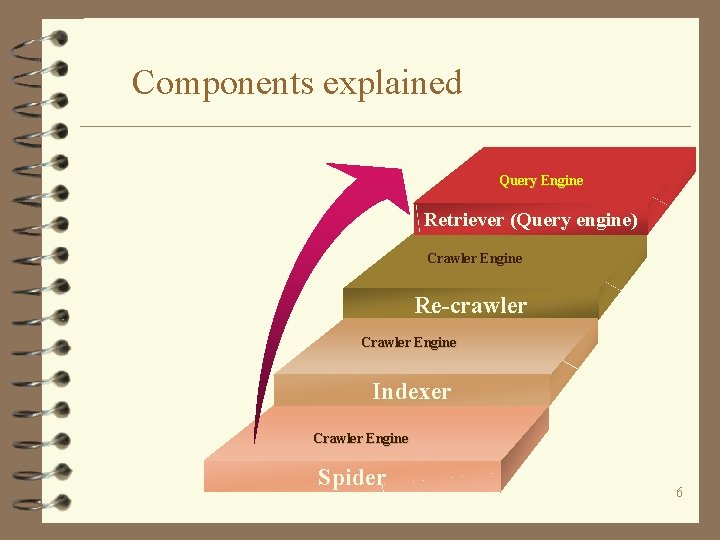 Components explained

Query Engine

Retriever (Query engine)

Crawler Engine

Re-crawler

Crawler Engine

Indexer

Crawler Engine

Spider

6